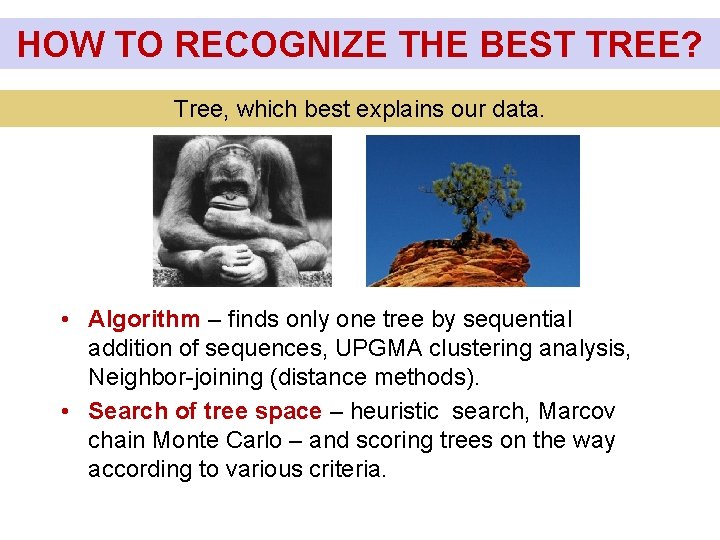 HOW TO RECOGNIZE THE BEST TREE?

Tree, which best explains our data.

• Algorithm – finds only one tree by sequential addition of sequences, UPGMA clustering analysis, Neighbor-joining (distance methods).

• Search of tree space – heuristic search, Marcov chain Monte Carlo – and scoring trees on the way according to various criteria.